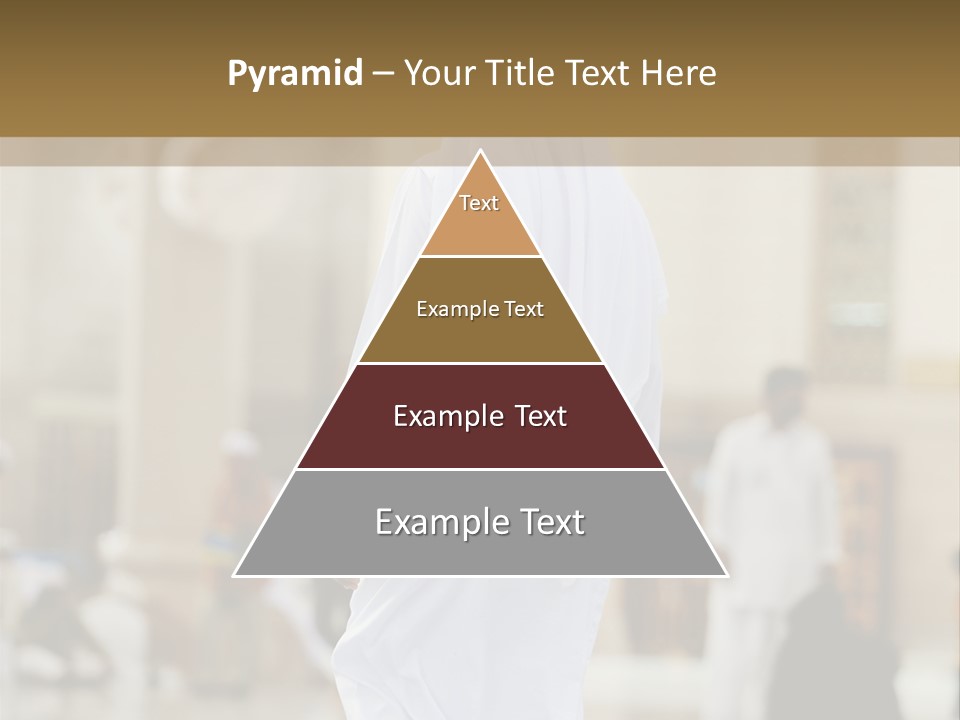 Pyramid – Your Title Text Here

Text

Example Text

Example Text

Example Text